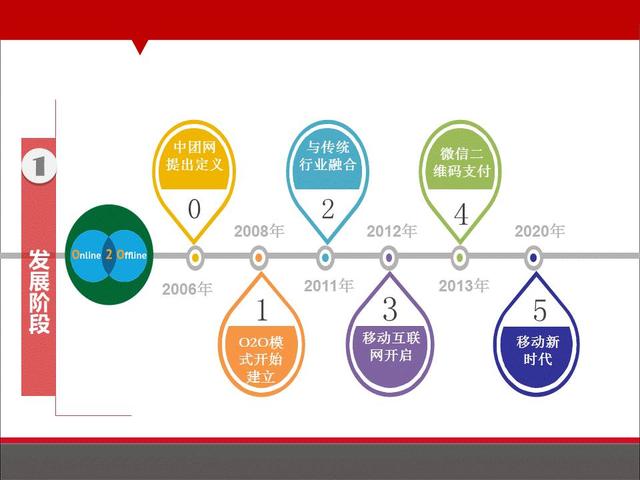 1

发展阶段

Online 2 Offline

中团网提出定义

0

2006年

2008年

1

O2O模式开始建立

与传统行业融合

2

2011年

2012年

3

移动互联网开启

微信二维码支付

4

2013年

2020年

5

移动新时代